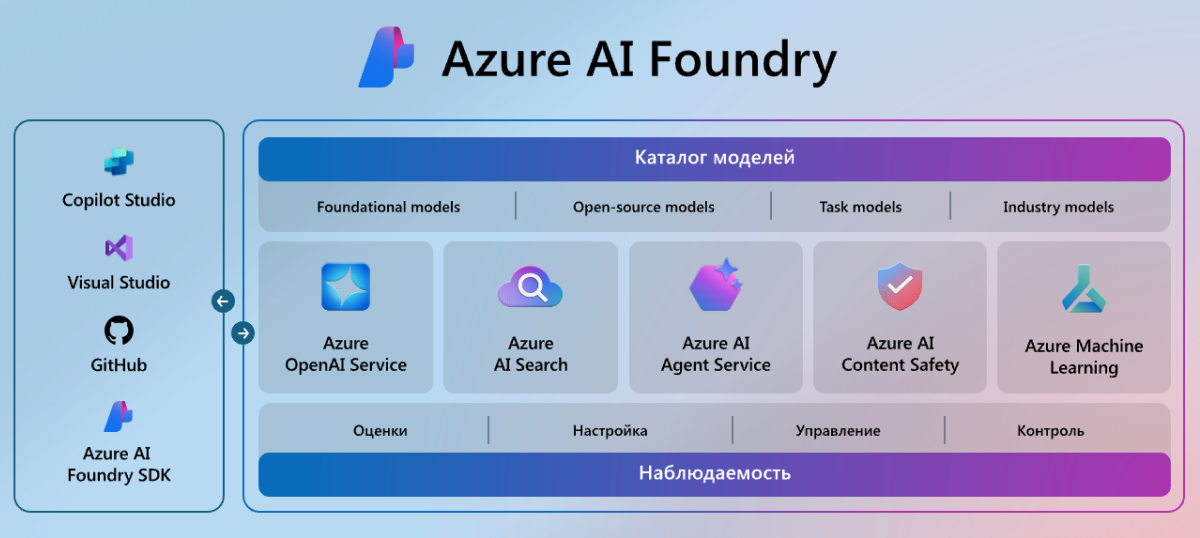 Azure AI Foundry

Copilot Studio

Visual Studio

GitHub

Azure AI Foundry SDK

Каталог моделей

Foundational models | Open-source models | Task models | Industry models

Azure OpenAI Service

Azure AI Search

Azure AI Agent Service

Azure AI Content Safety

Azure Machine Learning

Оценки | Настройка | Управление | Контроль

Наблюдаемость